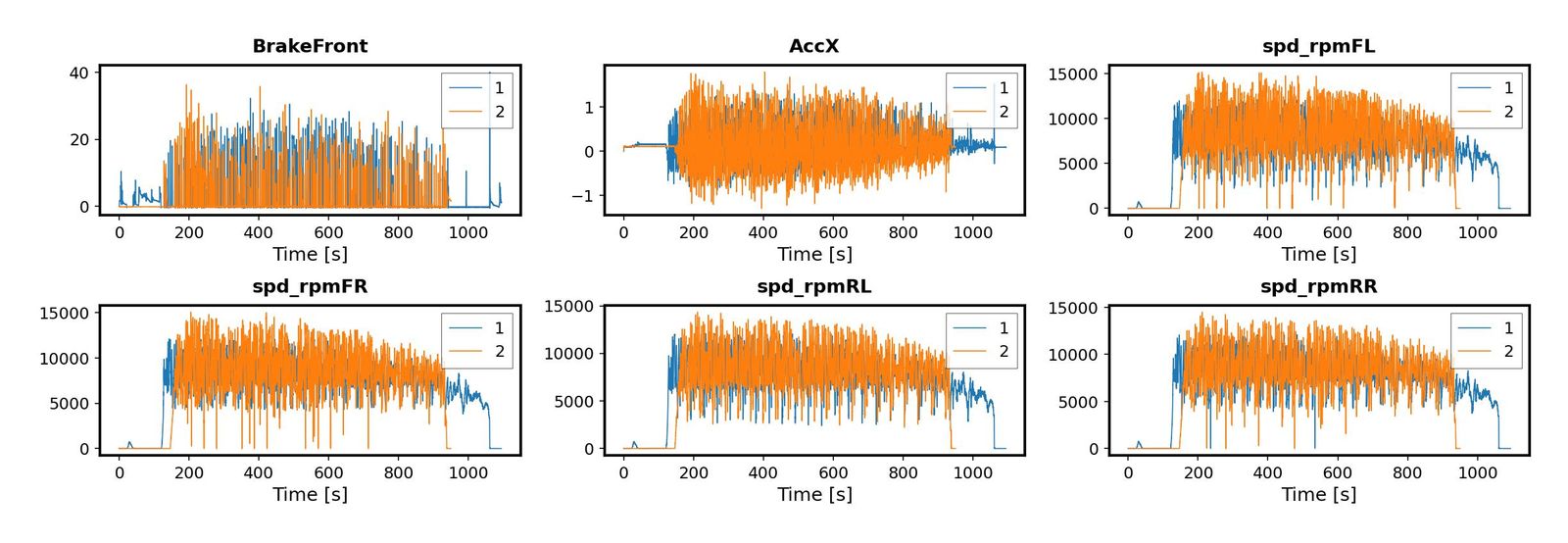 BrakeFront

40
20
0

1
2

0 200 400 600 800 1000
Time [s]

AccX

1
0
−1

1
2

0 200 400 600 800 1000
Time [s]

spd_rpmFL

15000
10000
5000
0

1
2

0 200 400 600 800 1000
Time [s]

spd_rpmFR

15000
10000
5000
0

1
2

0 200 400 600 800 1000
Time [s]

spd_rpmRL

15000
10000
5000
0

1
2

0 200 400 600 800 1000
Time [s]

spd_rpmRR

15000
10000
5000
0

1
2

0 200 400 600 800 1000
Time [s]